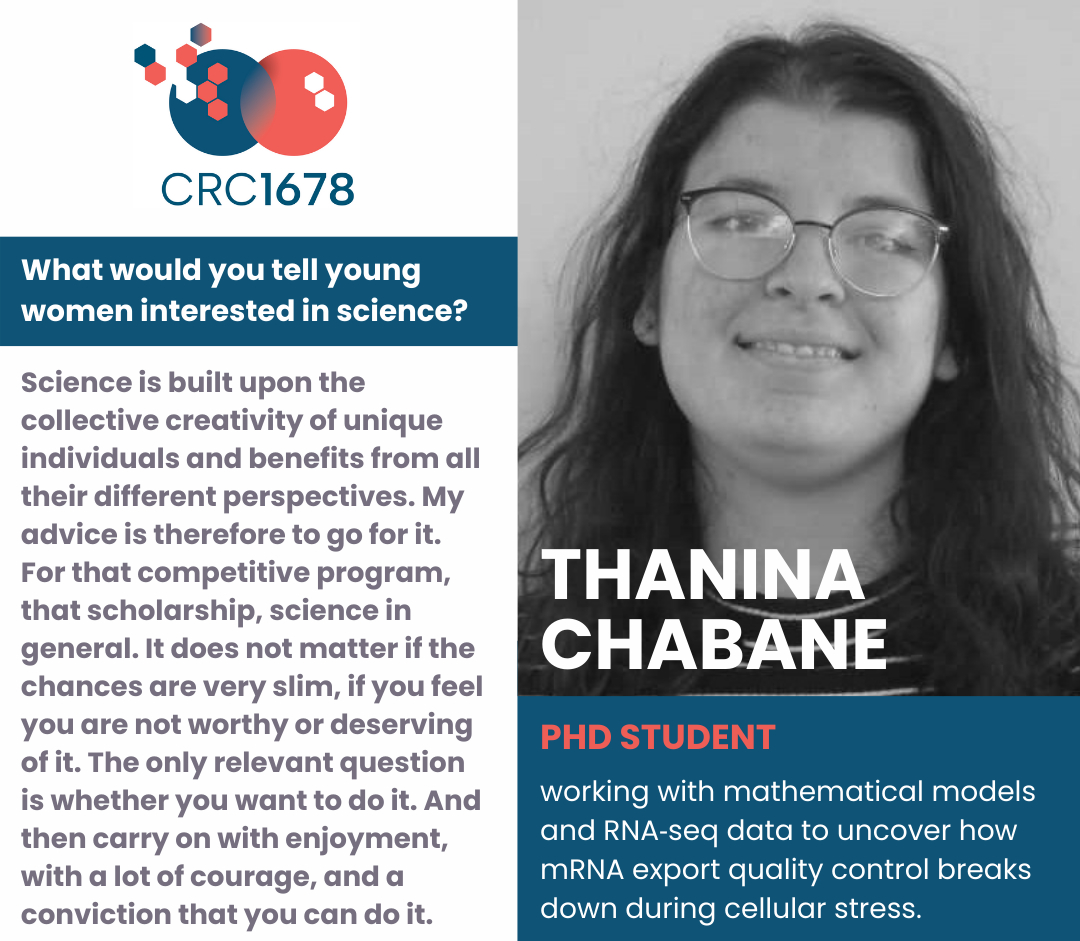 CRC1678

What would you tell young women interested in science?

Science is built upon the collective creativity of unique individuals and benefits from all their different perspectives. My advice is therefore to go for it. For that competitive program, that scholarship, science in general. It does not matter if the chances are very slim, if you feel you are not worthy or deserving of it. The only relevant question is whether you want to do it. And then carry on with enjoyment, with a lot of courage, and a conviction that you can do it.

THANINA CHABANE

PHD STUDENT

working with mathematical models and RNA-seq data to uncover how mRNA export quality control breaks down during cellular stress.